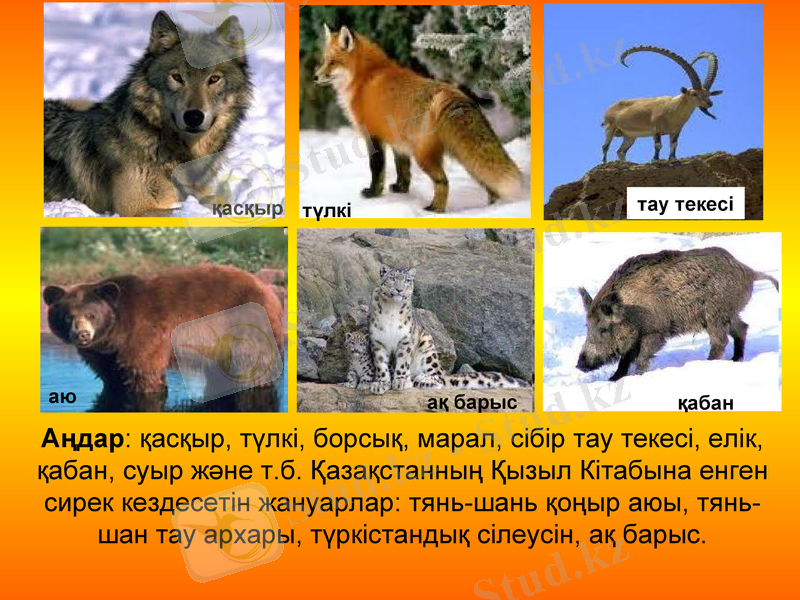 қасқыр

түлкі

тау текесі

аю

ақ барыс

қабан

**Аңдар**: қасқыр, түлкі, борсық, марал, сібір тау текесі, елік, қабан, суыр және т.б. Қазақстанның Қызыл Кітабына енген сирек кездесетін жануарлар: тянь-шань қоңыр аюы, тянь-шан тау архары, түркістандық сілеусін, ақ барыс.

Stud.kz